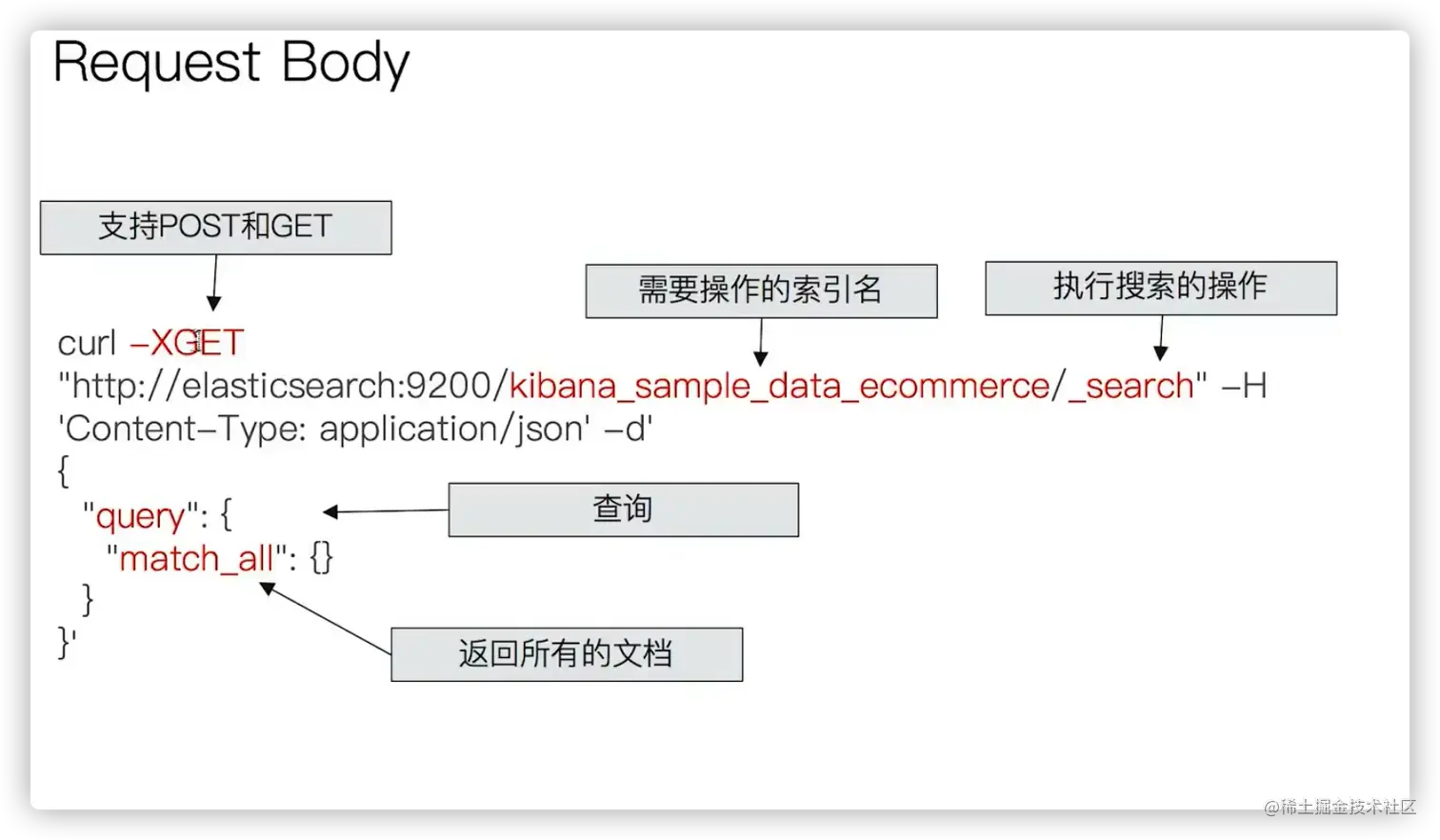 Request Body

支持POST和GET

需要操作的索引名

执行搜索的操作

curl –XGET
"http://elasticsearch:9200/kibana_sample_data_ecommerce/_search" –H
'Content–Type: application/json' –d'
{
"query": {
"match_all": {}
}
}'

查询

返回所有的文档

@稀土掘金技术社区